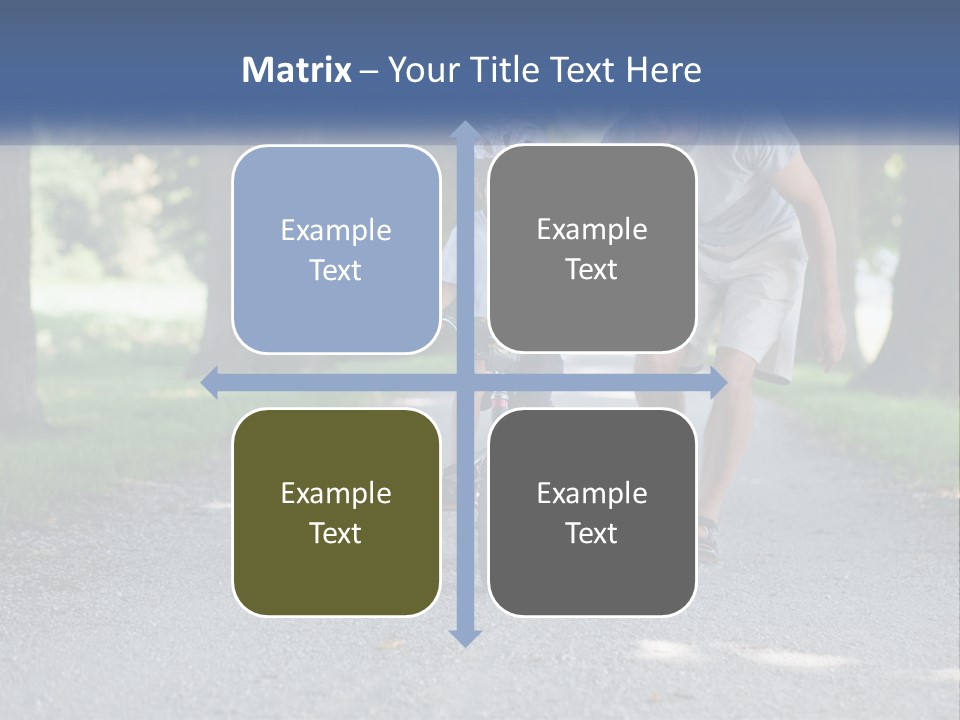 Matrix – Your Title Text Here

Example Text

Example Text

Example Text

Example Text